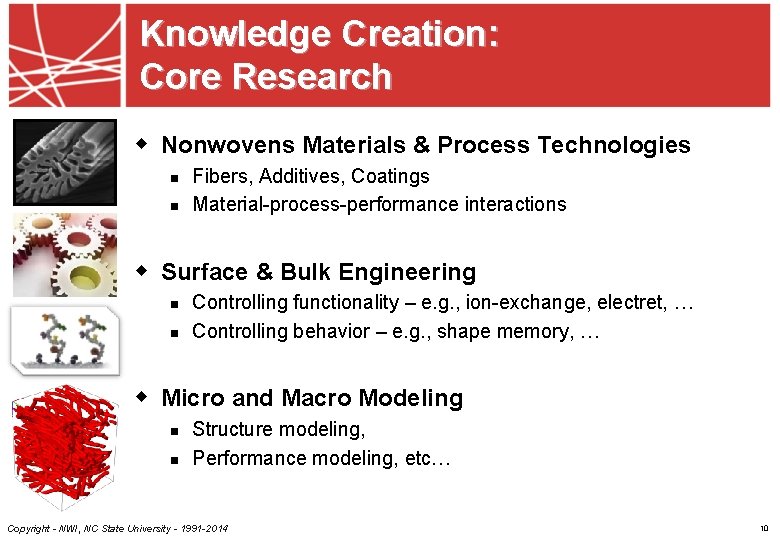 Knowledge Creation:
Core Research

◆ Nonwovens Materials & Process Technologies
■ Fibers, Additives, Coatings
■ Material-process-performance interactions

◆ Surface & Bulk Engineering
■ Controlling functionality – e.g., ion-exchange, electret, …
■ Controlling behavior – e.g., shape memory, …

◆ Micro and Macro Modeling
■ Structure modeling,
■ Performance modeling, etc…

Copyright - NWI, NC State University - 1991-2014

10